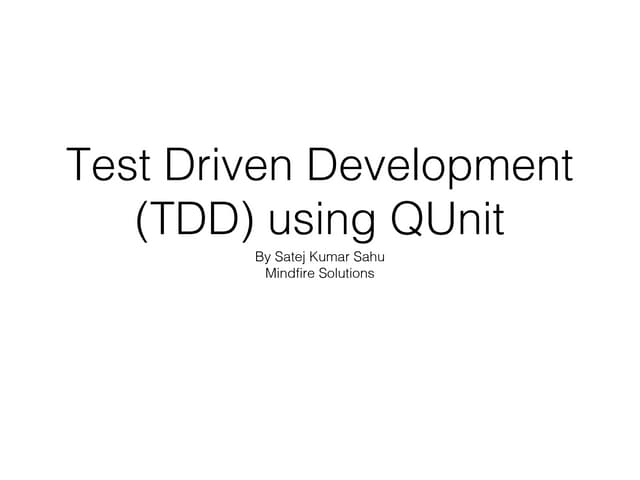 Test Driven Development (TDD) using QUnit

By Satej Kumar Sahu
Mindfire Solutions